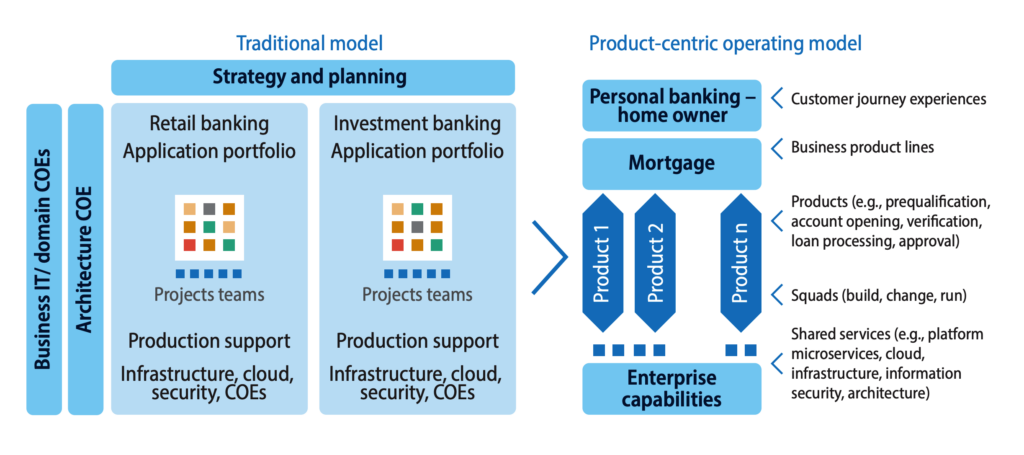 Traditional model

Strategy and planning

Business IT/ domain COEs

Architecture COE

Retail banking
Application portfolio

Projects teams

Production support

Infrastructure, cloud, security, COEs

Investment banking
Application portfolio

Projects teams

Production support

Infrastructure, cloud, security, COEs

Product-centric operating model

Personal banking – home owner

Mortgage

Product 1

Product 2

Product n

Enterprise capabilities

Customer journey experiences

Business product lines

Products (e.g., prequalification, account opening, verification, loan processing, approval)

Squads (build, change, run)

Shared services (e.g., platform microservices, cloud, infrastructure, information security, architecture)